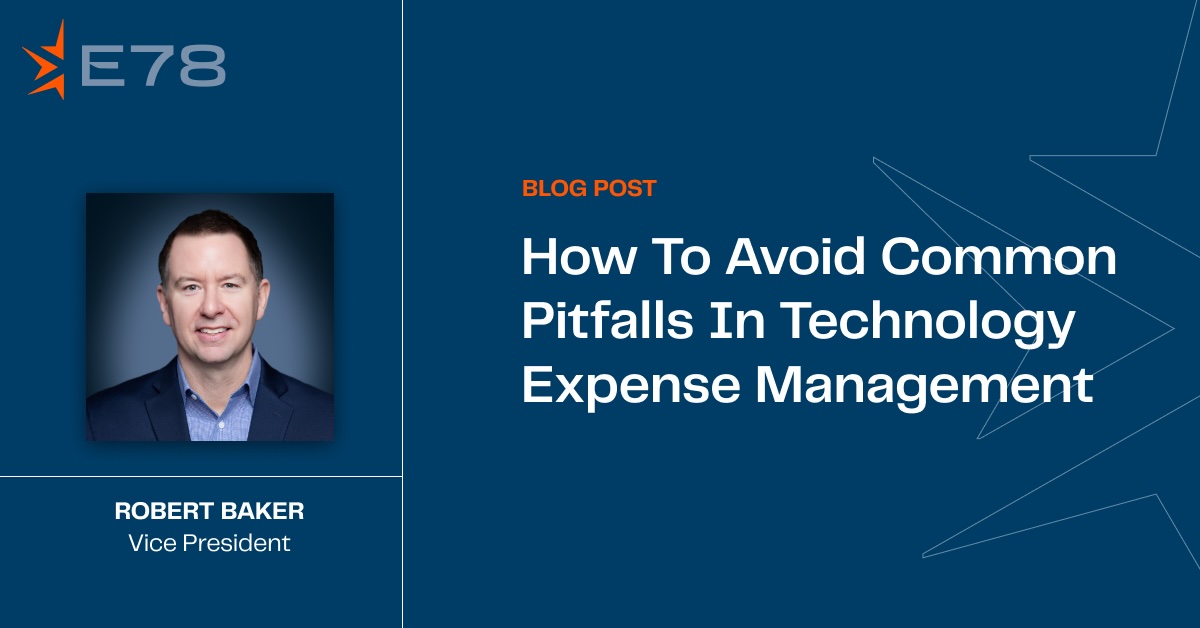 E78

ROBERT BAKER
Vice President

BLOG POST

How To Avoid Common Pitfalls In Technology Expense Management